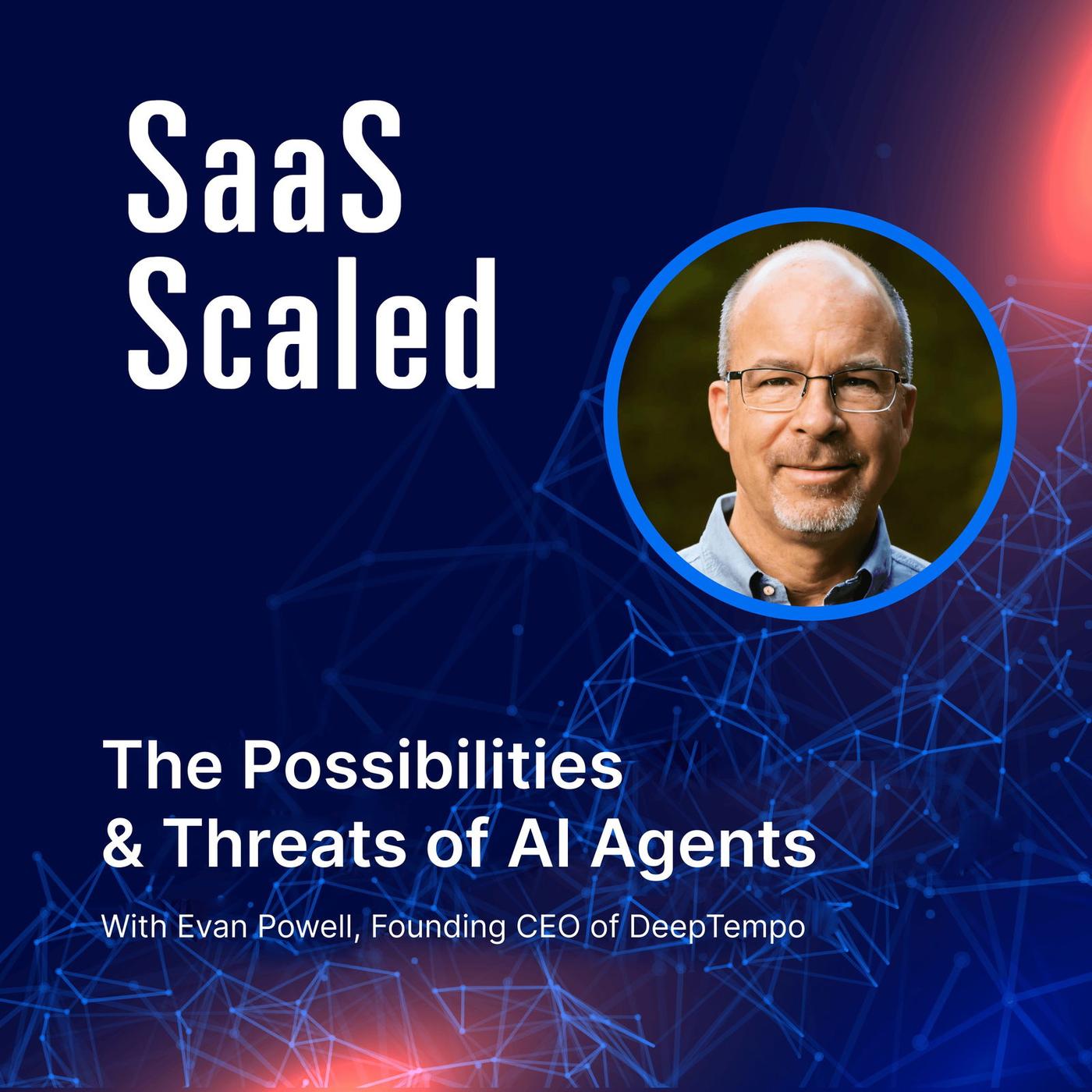 SaaS Scaled

The Possibilities & Threats of AI Agents

With Evan Powell, Founding CEO of DeepTempo